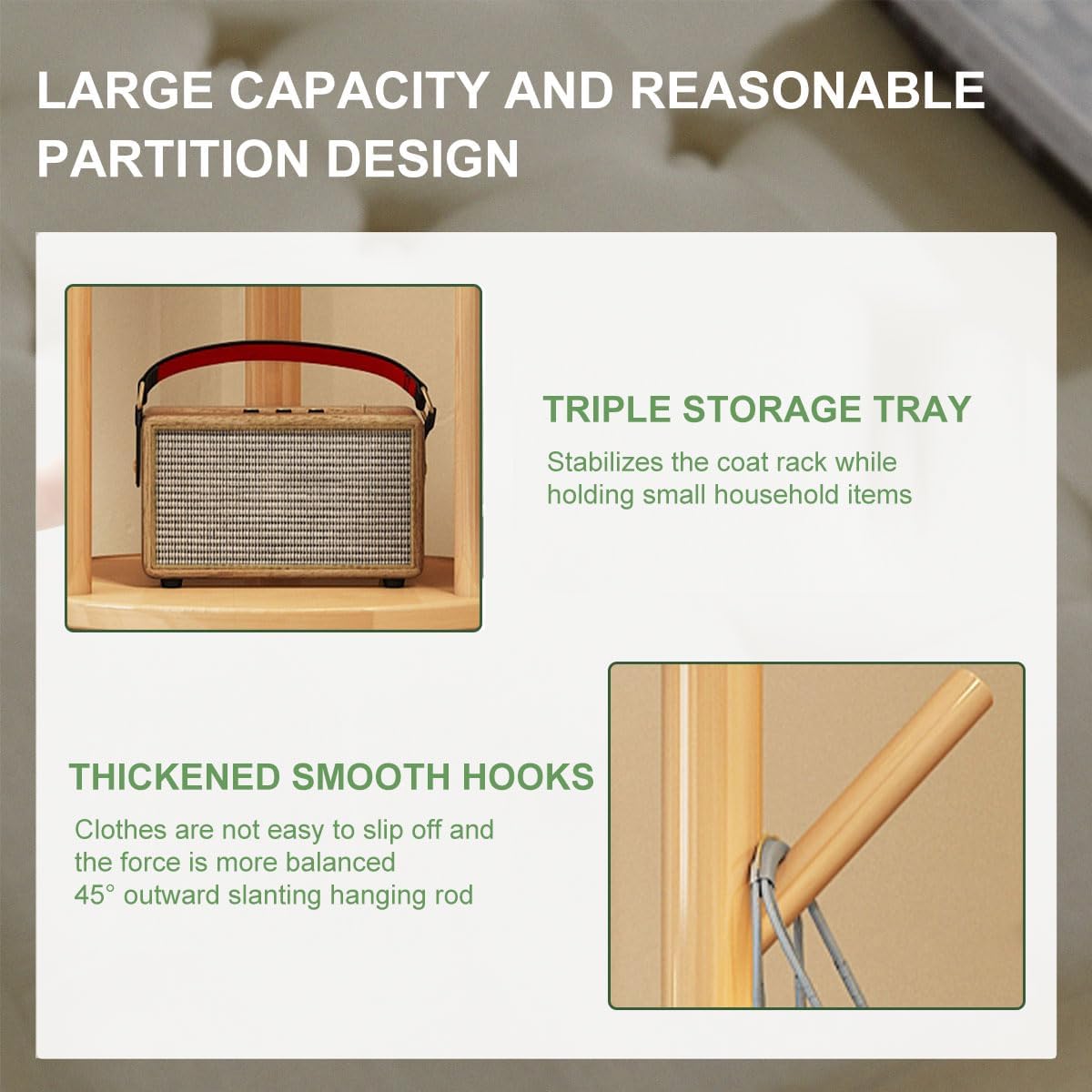 LARGE CAPACITY AND REASONABLE PARTITION DESIGN

TRIPLE STORAGE TRAY

Stabilizes the coat rack while holding small household items

THICKENED SMOOTH HOOKS

Clothes are not easy to slip off and the force is more balanced
45° outward slanting hanging rod